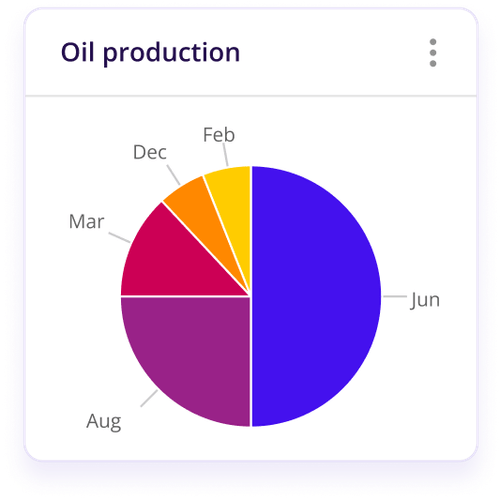 Oil production

Feb
Dec
Mar
Jun
Aug